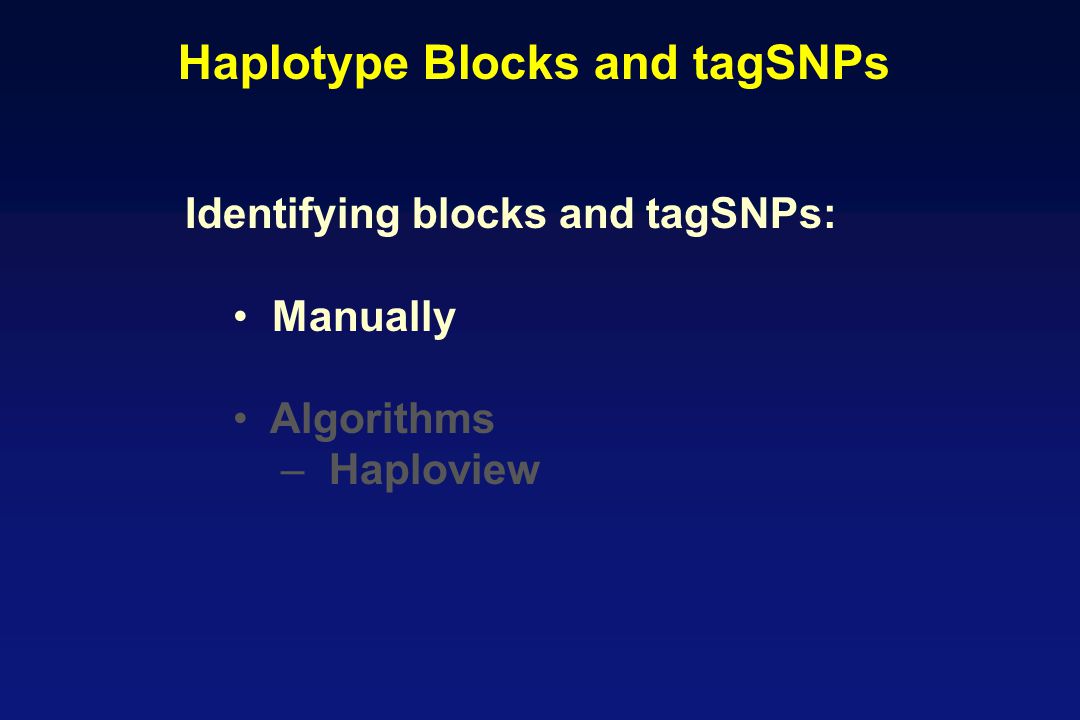 Haplotype Blocks and tagSNPs

Identifying blocks and tagSNPs:

• Manually

• Algorithms
– Haploview